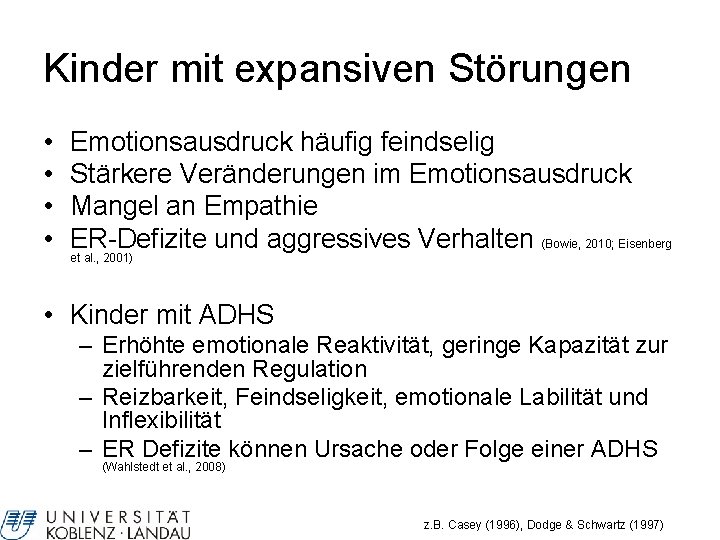 Kinder mit expansiven Störungen

• Emotionsausdruck häufig feindselig
• Stärkere Veränderungen im Emotionsausdruck
• Mangel an Empathie
• ER-Defizite und aggressives Verhalten (Bowie, 2010; Eisenberg et al., 2001)

• Kinder mit ADHS
– Erhöhte emotionale Reaktivität, geringe Kapazität zur zielführenden Regulation
– Reizbarkeit, Feindseligkeit, emotionale Labilität und Inflexibilität
– ER Defizite können Ursache oder Folge einer ADHS (Wahlstedt et al., 2008)

UNIVERSITÄT KOBLENZ · LANDAU

z.B. Casey (1996), Dodge & Schwartz (1997)